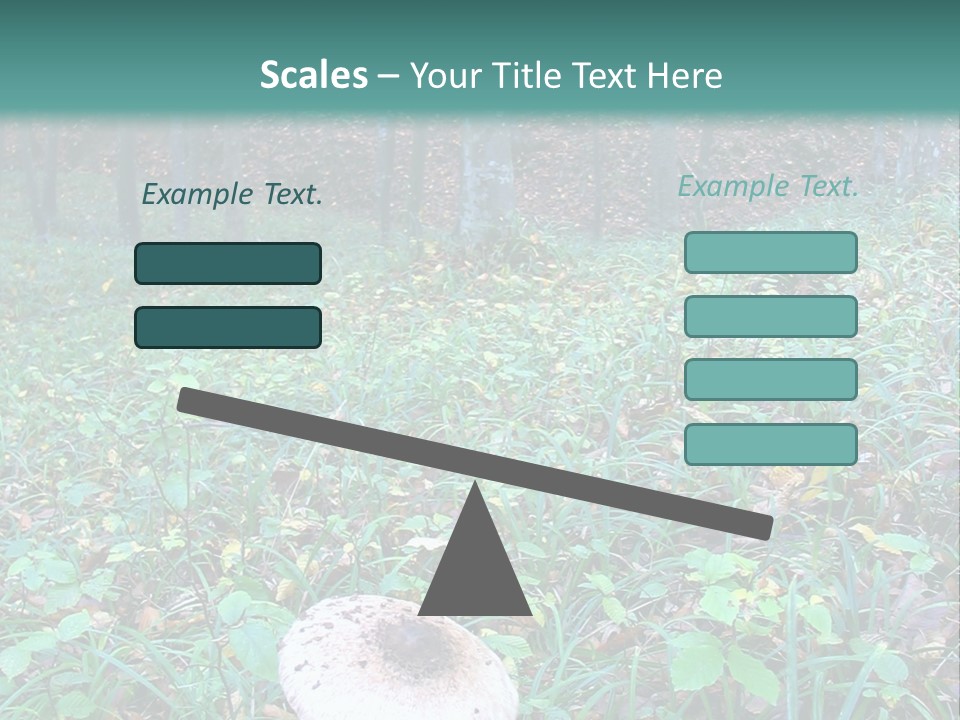 Scales – Your Title Text Here

Example Text.

Example Text.